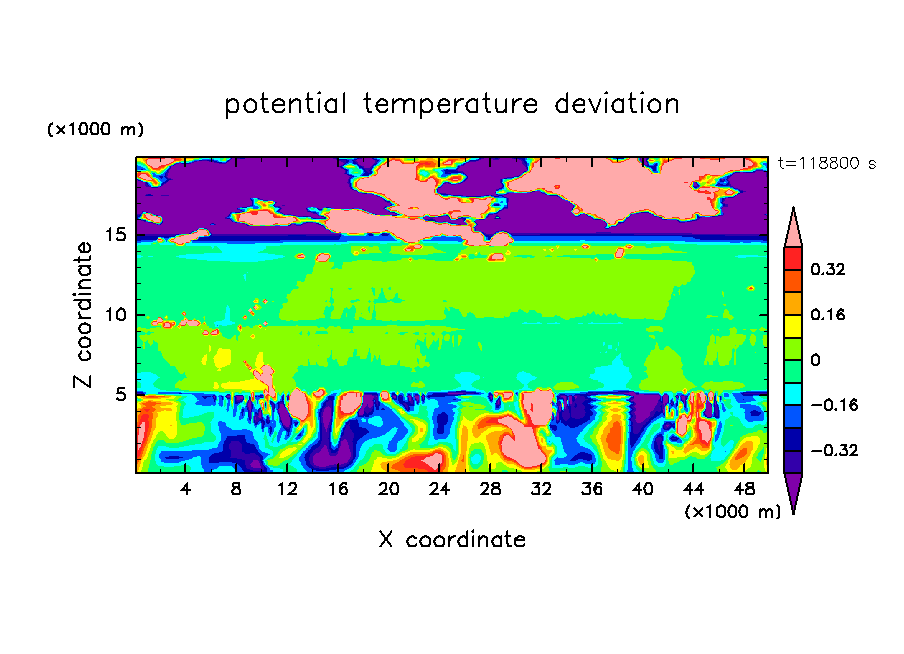 potential temperature deviation

(×1000 m)

t=118800 s

Z coordinate

15
10
5

0.32
0.16
0
−0.16
−0.32

4 8 12 16 20 24 28 32 36 40 44 48

(×1000 m)

X coordinate